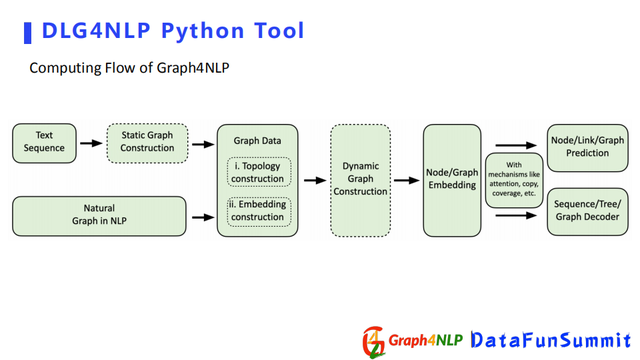 DLG4NLP Python Tool

Computing Flow of Graph4NLP

Text Sequence

Static Graph Construction

Natural Graph in NLP

Graph Data

i. Topology construction

ii. Embedding construction

Dynamic Graph Construction

Node/Graph Embedding

With mechanisms like attention, copy, coverage, etc.

Node/Link/Graph Prediction

Sequence/Tree/ Graph Decoder

Graph4NLP DataFunSummit